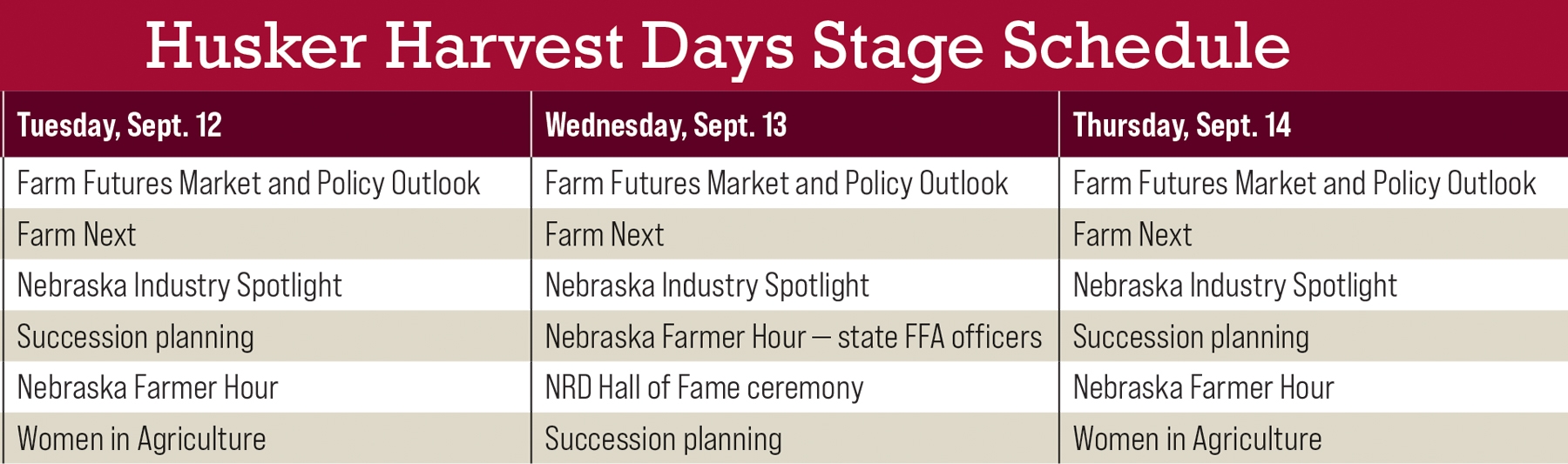 Husker Harvest Days Stage Schedule

| Tuesday, Sept. 12 | Wednesday, Sept. 13 | Thursday, Sept. 14 |
|---|---|---|
| Farm Futures Market and Policy Outlook | Farm Futures Market and Policy Outlook | Farm Futures Market and Policy Outlook |
| Farm Next | Farm Next | Farm Next |
| Nebraska Industry Spotlight | Nebraska Industry Spotlight | Nebraska Industry Spotlight |
| Succession planning | Nebraska Farmer Hour — state FFA officers | Succession planning |
| Nebraska Farmer Hour | NRD Hall of Fame ceremony | Nebraska Farmer Hour |
| Women in Agriculture | Succession planning | Women in Agriculture |